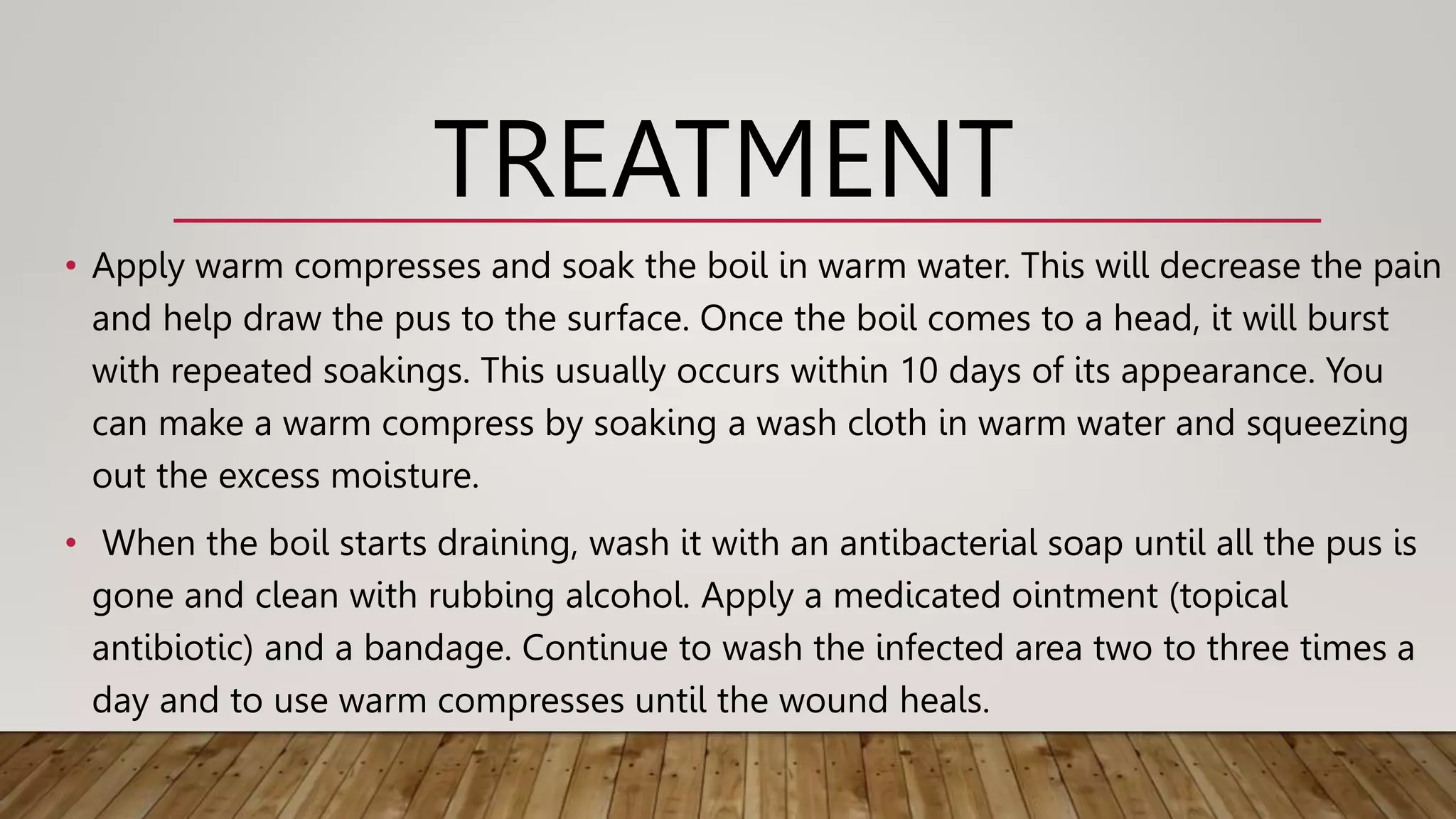 TREATMENT

• Apply warm compresses and soak the boil in warm water. This will decrease the pain and help draw the pus to the surface. Once the boil comes to a head, it will burst with repeated soakings. This usually occurs within 10 days of its appearance. You can make a warm compress by soaking a wash cloth in warm water and squeezing out the excess moisture.

• When the boil starts draining, wash it with an antibacterial soap until all the pus is gone and clean with rubbing alcohol. Apply a medicated ointment (topical antibiotic) and a bandage. Continue to wash the infected area two to three times a day and to use warm compresses until the wound heals.